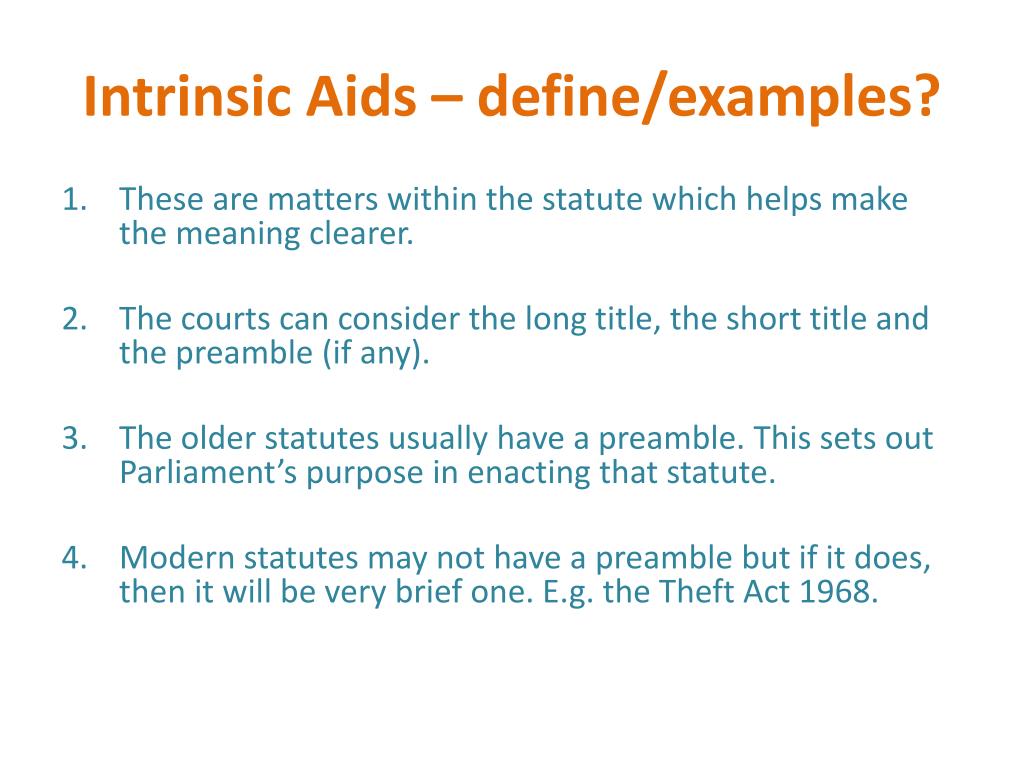 Intrinsic Aids – define/examples?

1. These are matters within the statute which helps make the meaning clearer.

2. The courts can consider the long title, the short title and the preamble (if any).

3. The older statutes usually have a preamble. This sets out Parliament's purpose in enacting that statute.

4. Modern statutes may not have a preamble but if it does, then it will be very brief one. E.g. the Theft Act 1968.